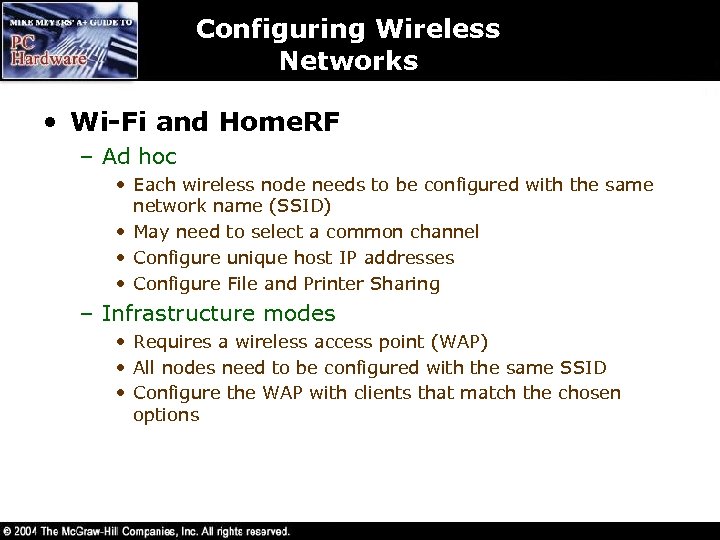 MIKE MEYERS' A+ GUIDE TO
PC Hardware

Configuring Wireless Networks

• Wi-Fi and HomeRF
– Ad hoc
• Each wireless node needs to be configured with the same network name (SSID)
• May need to select a common channel
• Configure unique host IP addresses
• Configure File and Printer Sharing
– Infrastructure modes
• Requires a wireless access point (WAP)
• All nodes need to be configured with the same SSID
• Configure the WAP with clients that match the chosen options

© 2004 The McGraw-Hill Companies, Inc. All rights reserved.